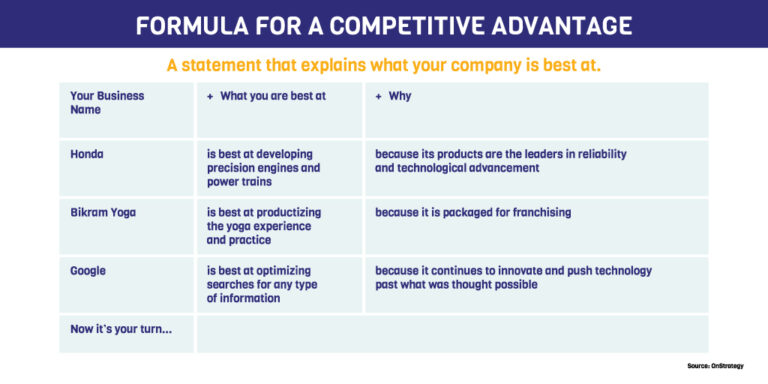 FORMULA FOR A COMPETITIVE ADVANTAGE

A statement that explains what your company is best at.

| Your Business Name | + What you are best at | + Why |
|---|---|---|
| Honda | is best at developing precision engines and power trains | because its products are the leaders in reliability and technological advancement |
| Bikram Yoga | is best at productizing the yoga experience and practice | because it is packaged for franchising |
| Google | is best at optimizing searches for any type of information | because it continues to innovate and push technology past what was thought possible |
| Now it's your turn... | | |

Source: OnStrategy